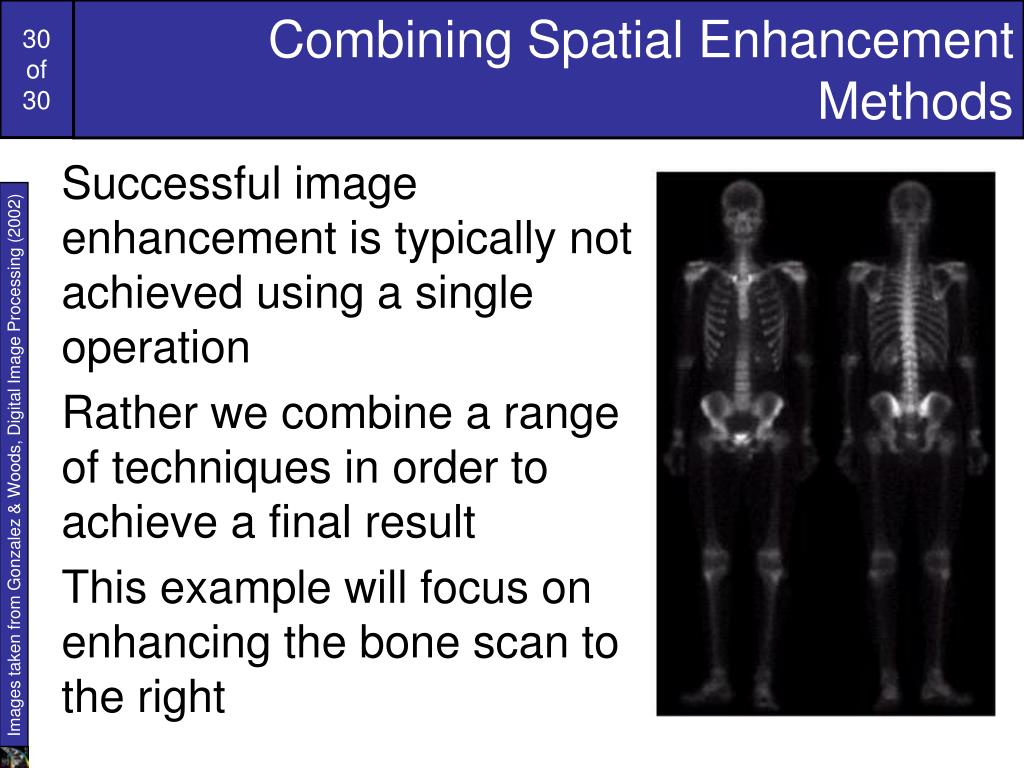 30 of 30

Combining Spatial Enhancement Methods

Images taken from Gonzalez & Woods, Digital Image Processing (2002)

Successful image enhancement is typically not achieved using a single operation

Rather we combine a range of techniques in order to achieve a final result

This example will focus on enhancing the bone scan to the right